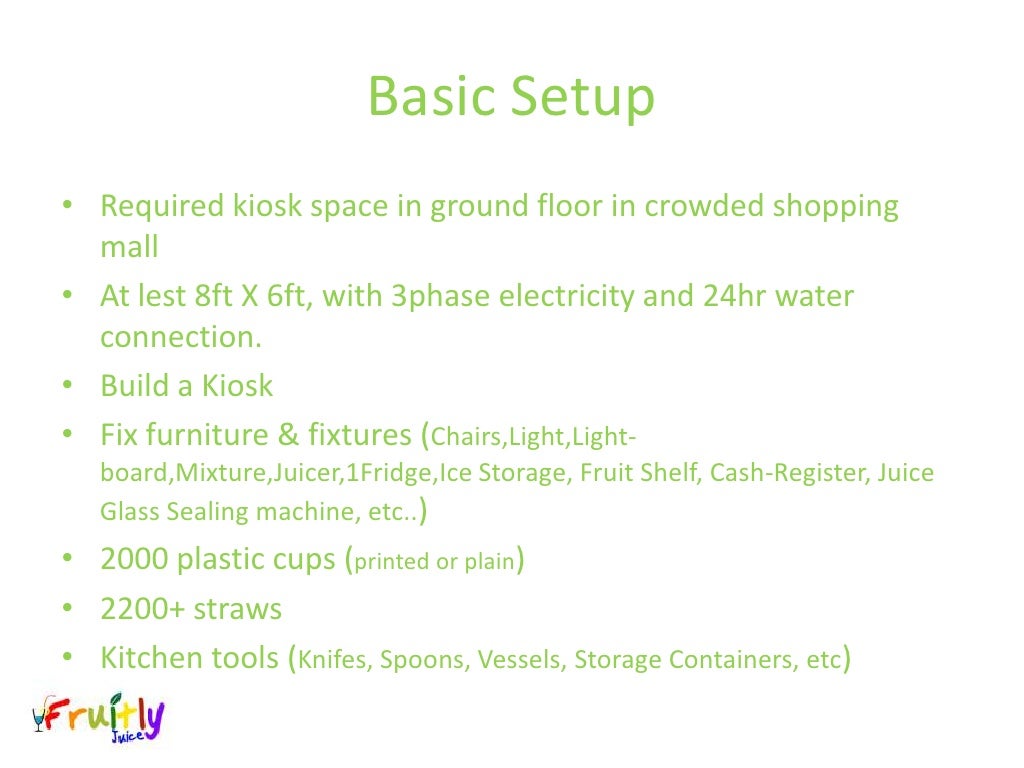 Basic Setup

• Required kiosk space in ground floor in crowded shopping mall
• At lest 8ft X 6ft, with 3phase electricity and 24hr water connection.
• Build a Kiosk
• Fix furniture & fixtures (Chairs,Light,Light-board,Mixture,Juicer,1Fridge,Ice Storage, Fruit Shelf, Cash-Register, Juice Glass Sealing machine, etc..)
• 2000 plastic cups (printed or plain)
• 2200+ straws
• Kitchen tools (Knifes, Spoons, Vessels, Storage Containers, etc)

Fruitly Juice